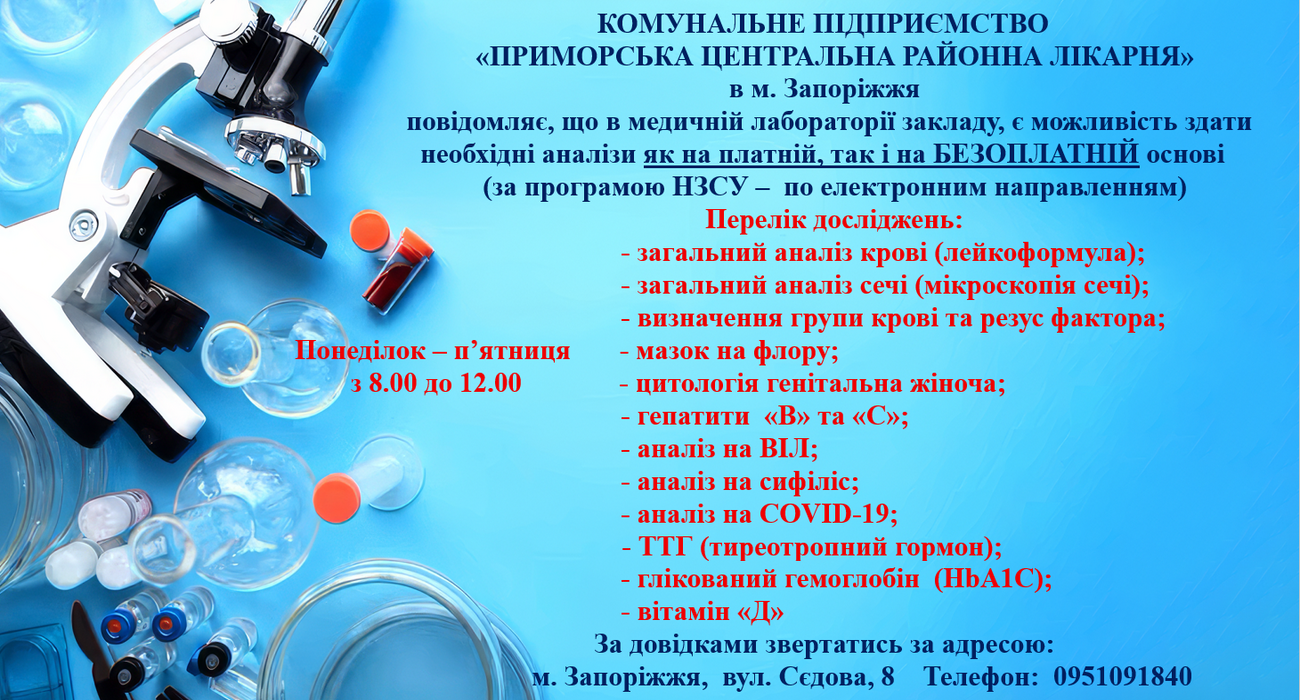 КОМУНАЛЬНЕ ПІДПРИЄМСТВО
«ПРИМОРСЬКА ЦЕНТРАЛЬНА РАЙОННА ЛІКАРНЯ»
в м. Запоріжжя
повідомляє, що в медичній лабораторії закладу, є можливість здати необхідні аналізи як на платній, так і на БЕЗОПЛАТНІЙ основі
(за програмою НЗСУ – по електронним направленням)
Перелік досліджень:
- загальний аналіз крові (лейкоформула);
- загальний аналіз сечі (мікроскопія сечі);
- визначення групи крові та резус фактора;
- мазок на флору;
- цитологія генітальна жіноча;
- гепатити «В» та «С»;
- аналіз на ВІЛ;
- аналіз на сифіліс;
- аналіз на COVID-19;
- ТТГ (тиреотропний гормон);
- глікований гемоглобін (HbA1C);
- вітамін «Д»

Понеділок – п'ятниця
з 8.00 до 12.00

За довідками звертатись за адресою:
м. Запоріжжя, вул. Сєдова, 8 Телефон: 0951091840